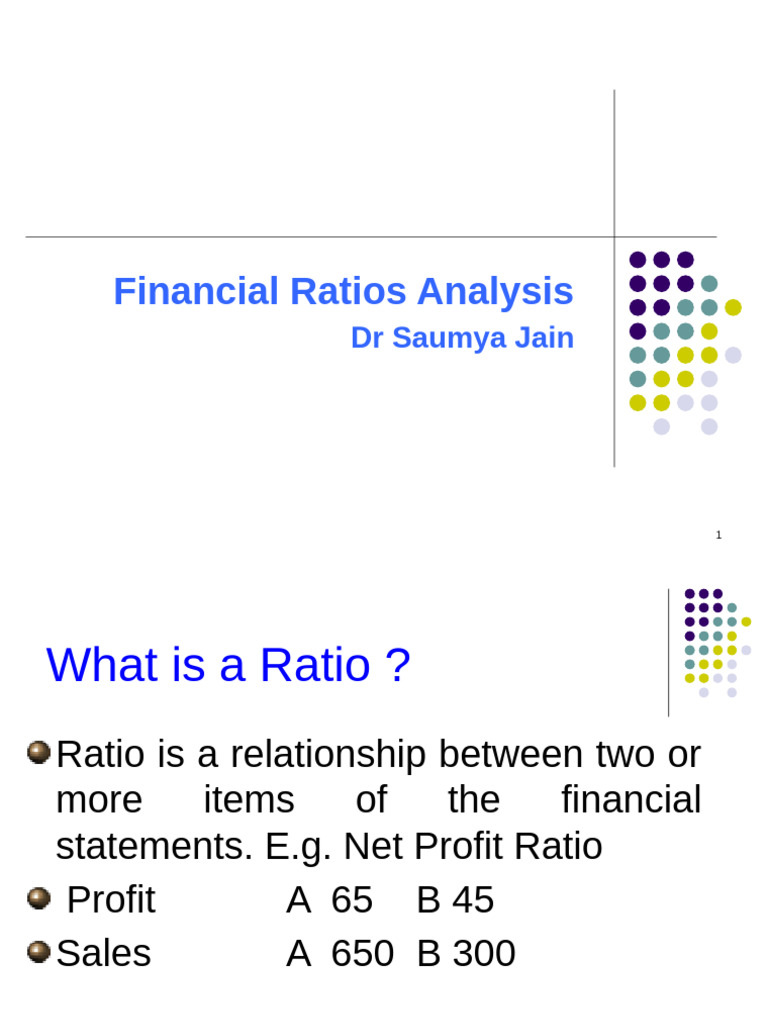 Financial Ratios Analysis

Dr Saumya Jain

1

What is a Ratio ?

Ratio is a relationship between two or more items of the financial statements. E.g. Net Profit Ratio

Profit A 65 B 45

Sales A 650 B 300